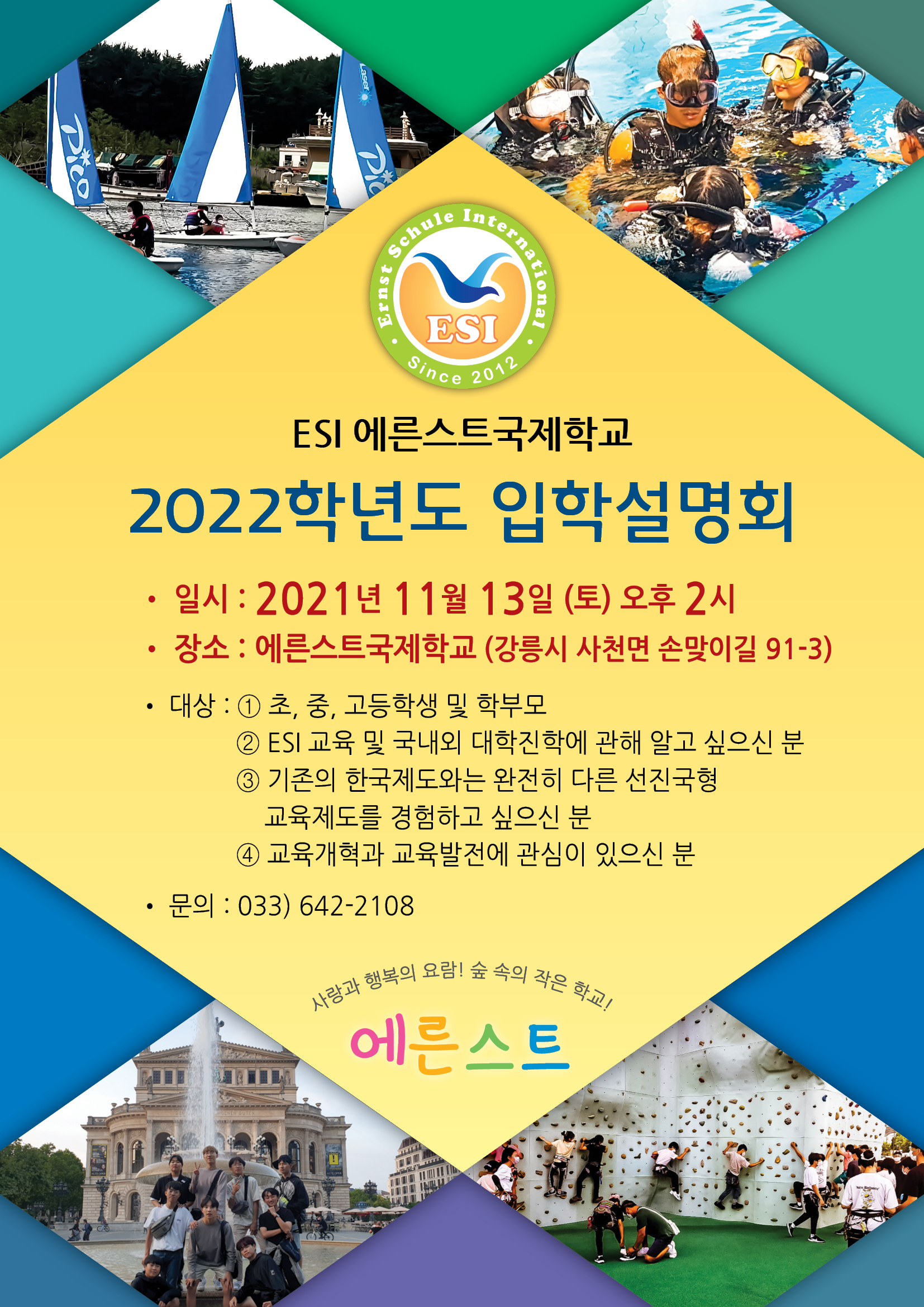 Pico Laser Pico

Ernst Schule International
ESI
Since 2012

ESI 에른스트국제학교

2022학년도 입학설명회

• 일시 : 2021년 11월 13일 (토) 오후 2시
• 장소 : 에른스트국제학교 (강릉시 사천면 손맞이길 91-3)

• 대상 : ① 초, 중, 고등학생 및 학부모
② ESI 교육 및 국내외 대학진학에 관해 알고 싶으신 분
③ 기존의 한국제도와는 완전히 다른 선진국형 교육제도를 경험하고 싶으신 분
④ 교육개혁과 교육발전에 관심이 있으신 분

• 문의 : 033) 642-2108

사랑과 행복의 요람! 숲 속의 작은 학교!

에른스트